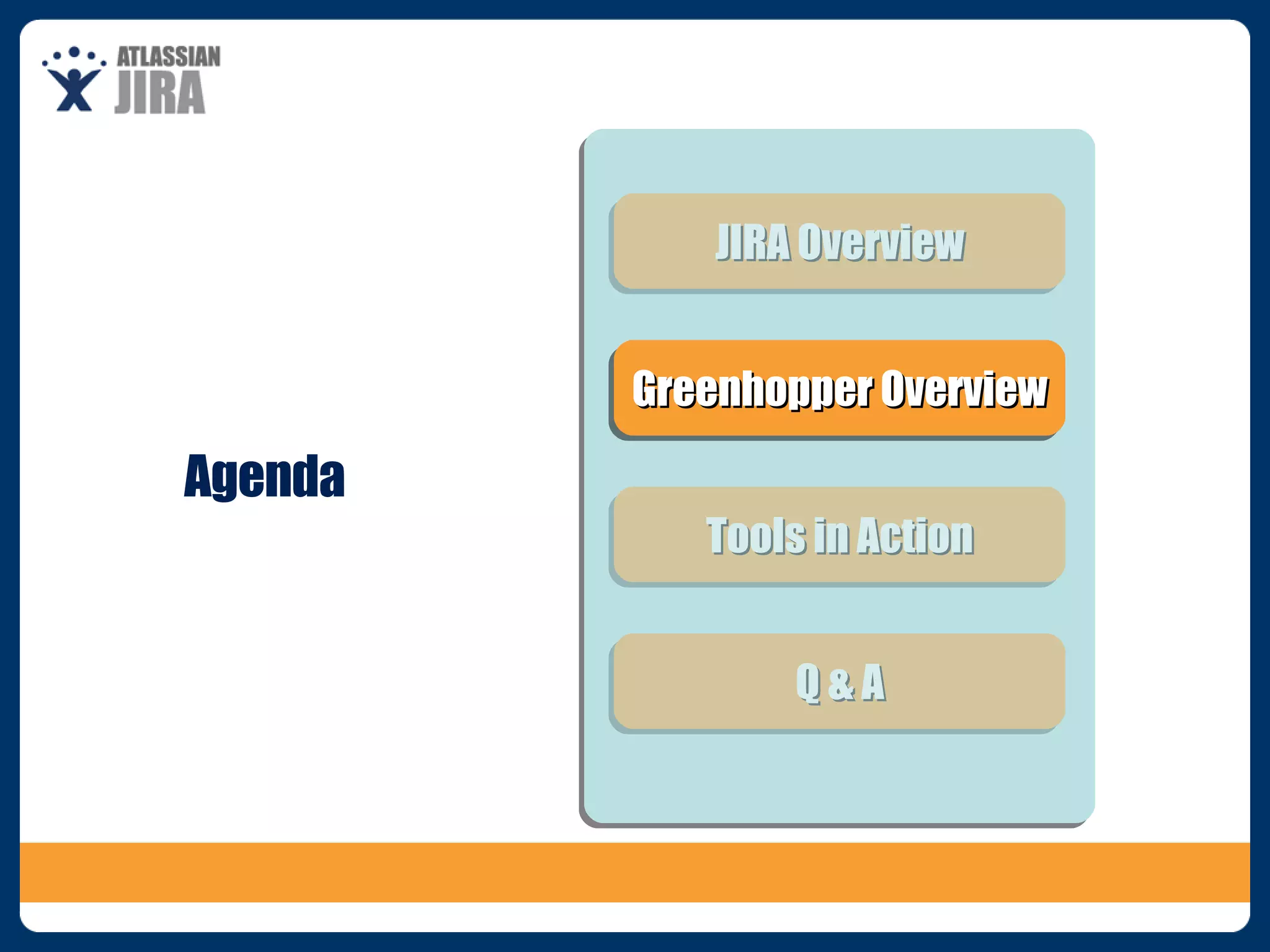 ATLASSIAN
JIRA

Agenda

JIRA Overview

Greenhopper Overview

Tools in Action

Q & A